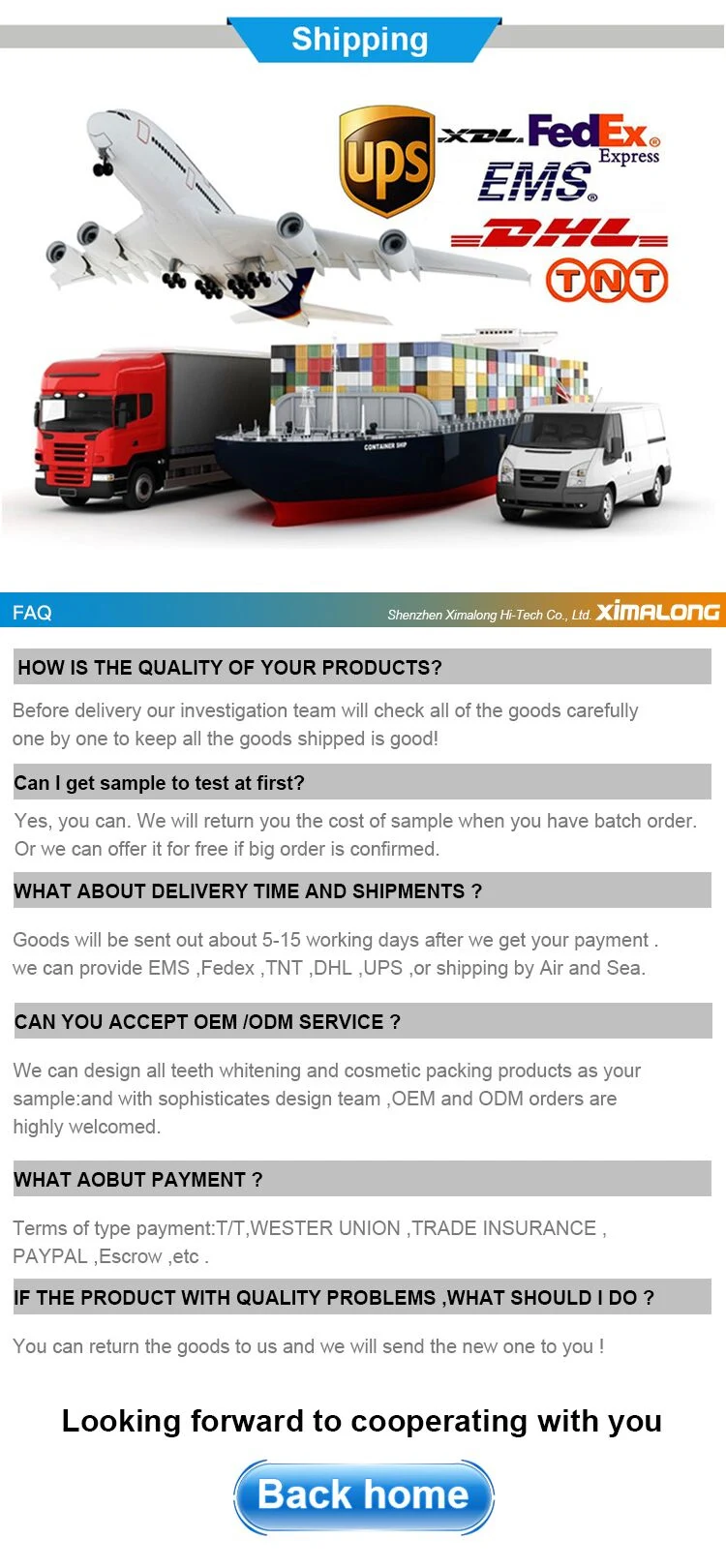 Shipping

UPS XDL FedEx Express EMS DHL TNT

CONTAINER SHIP

FAQ

Shenzhen Ximalong Hi-Tech Co., Ltd. XIMALONG

HOW IS THE QUALITY OF YOUR PRODUCTS?

Before delivery our investigation team will check all of the goods carefully one by one to keep all the goods shipped is good!

Can I get sample to test at first?

Yes, you can. We will return you the cost of sample when you have batch order. Or we can offer it for free if big order is confirmed.

WHAT ABOUT DELIVERY TIME AND SHIPMENTS ?

Goods will be sent out about 5-15 working days after we get your payment . we can provide EMS ,Fedex ,TNT ,DHL ,UPS ,or shipping by Air and Sea.

CAN YOU ACCEPT OEM /ODM SERVICE ?

We can design all teeth whitening and cosmetic packing products as your sample:and with sophisticates design team ,OEM and ODM orders are highly welcomed.

WHAT AOBUT PAYMENT ?

Terms of type payment:T/T,WESTER UNION ,TRADE INSURANCE , PAYPAL ,Escrow ,etc .

IF THE PRODUCT WITH QUALITY PROBLEMS ,WHAT SHOULD I DO ?

You can return the goods to us and we will send the new one to you !

Looking forward to cooperating with you

Back home